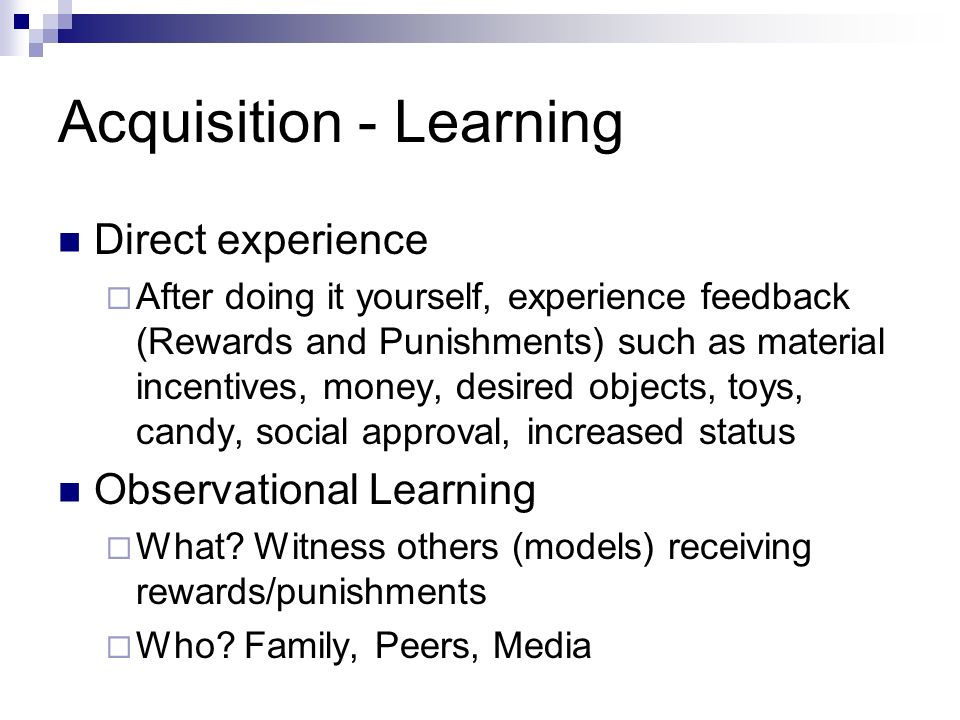 Acquisition - Learning

Direct experience

After doing it yourself, experience feedback (Rewards and Punishments) such as material incentives, money, desired objects, toys, candy, social approval, increased status

Observational Learning

What? Witness others (models) receiving rewards/punishments

Who? Family, Peers, Media